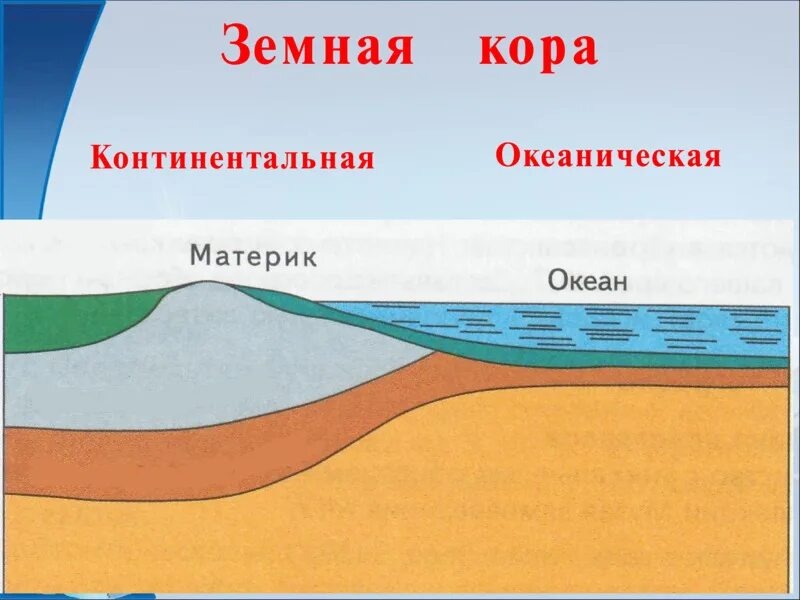 Земная кора

Континентальная

Океаническая

Материк

Океан